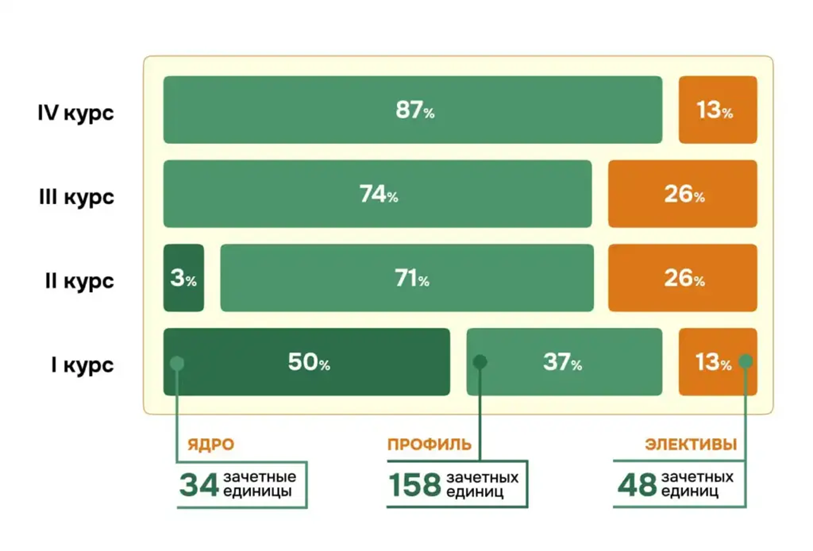 IV курс 87% 13%

III курс 74% 26%

II курс 3% 71% 26%

I курс 50% 37% 13%

ЯДРО
34 зачетные единицы

ПРОФИЛЬ
158 зачетных единиц

ЭЛЕКТИВЫ
48 зачетных единиц